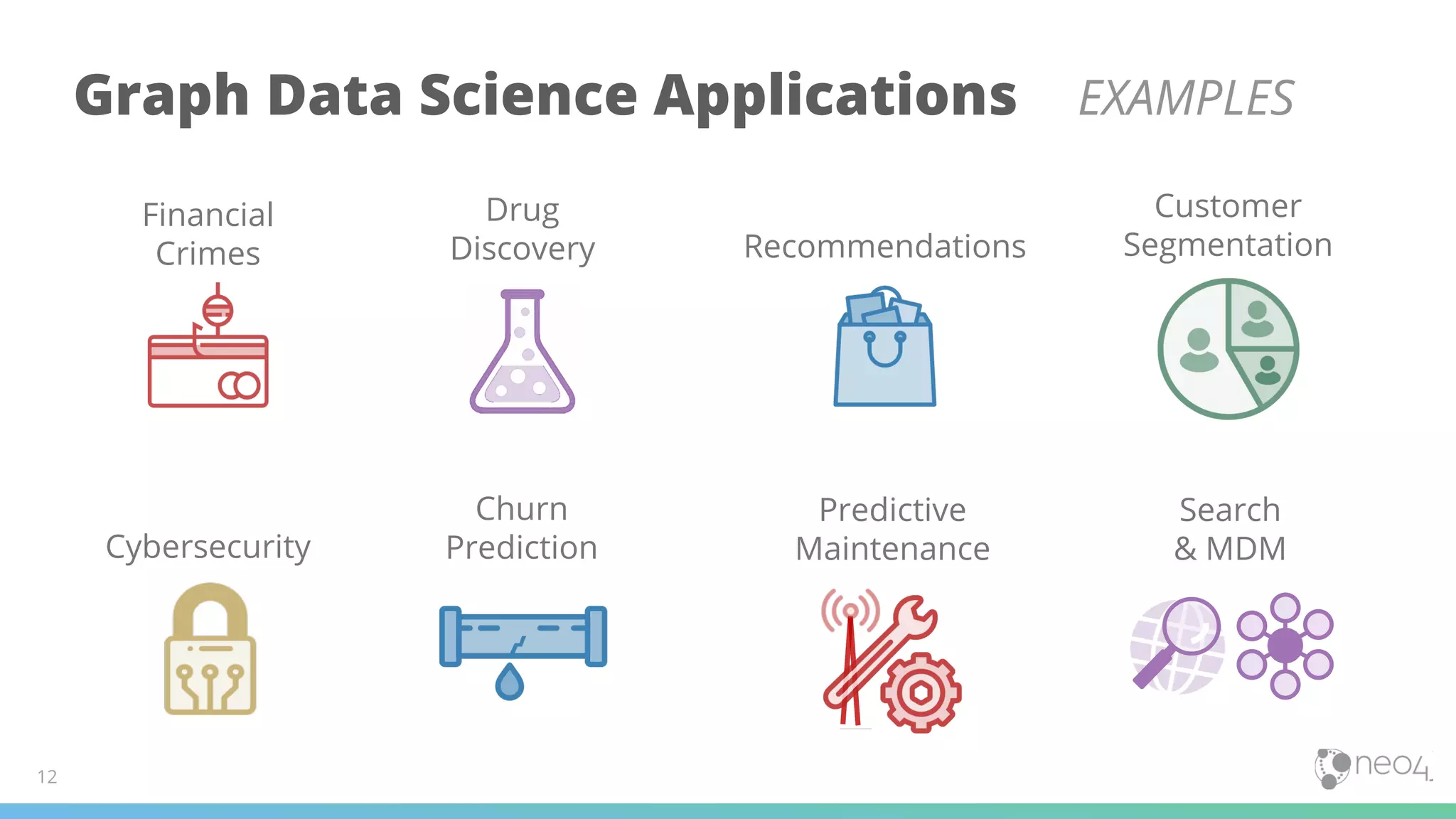 Graph Data Science Applications EXAMPLES

Financial Crimes

Drug Discovery

Recommendations

Customer Segmentation

Cybersecurity

Churn Prediction

Predictive Maintenance

Search & MDM

12

neo4j